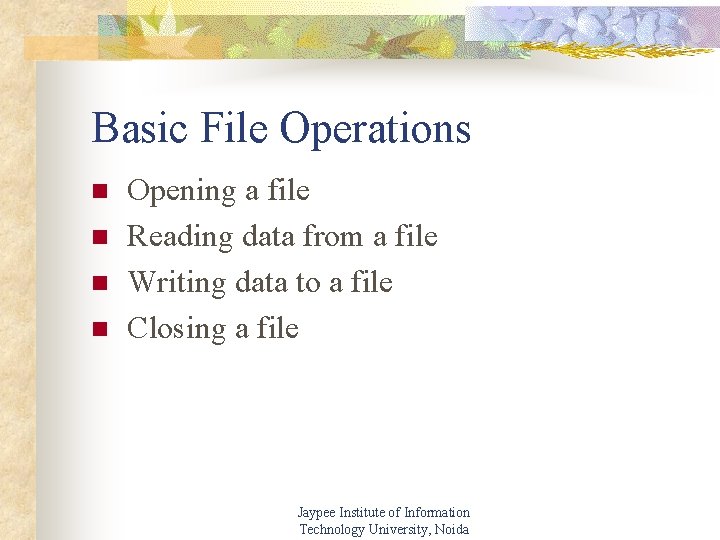 Basic File Operations

- Opening a file
- Reading data from a file
- Writing data to a file
- Closing a file

Jaypee Institute of Information Technology University, Noida